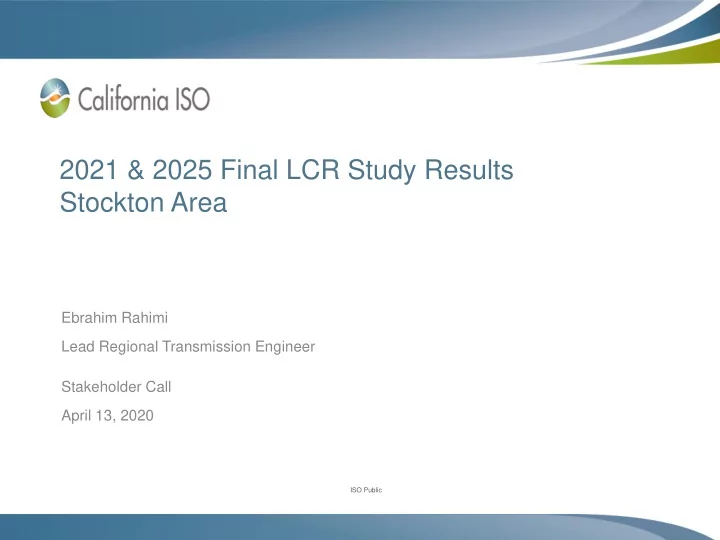 California ISO

2021 & 2025 Final LCR Study Results
Stockton Area

Ebrahim Rahimi

Lead Regional Transmission Engineer

Stakeholder Call

April 13, 2020

ISO Public